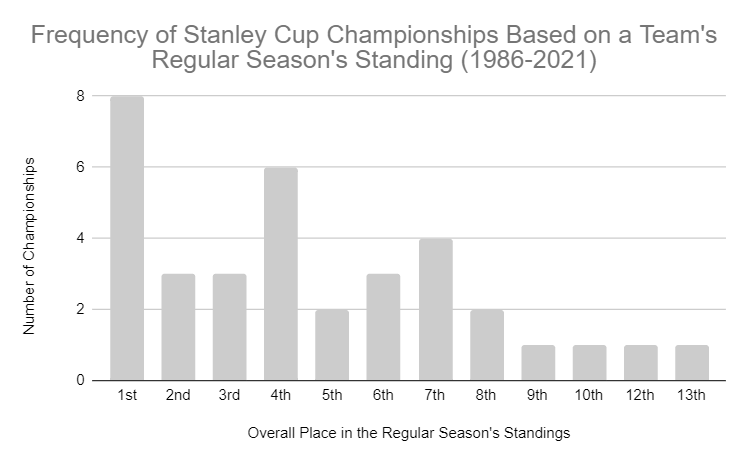 Frequency of Stanley Cup Championships Based on a Team's Regular Season's Standing (1986-2021)

Number of Championships

8
6
4
2
0

1st 2nd 3rd 4th 5th 6th 7th 8th 9th 10th 12th 13th

Overall Place in the Regular Season's Standings